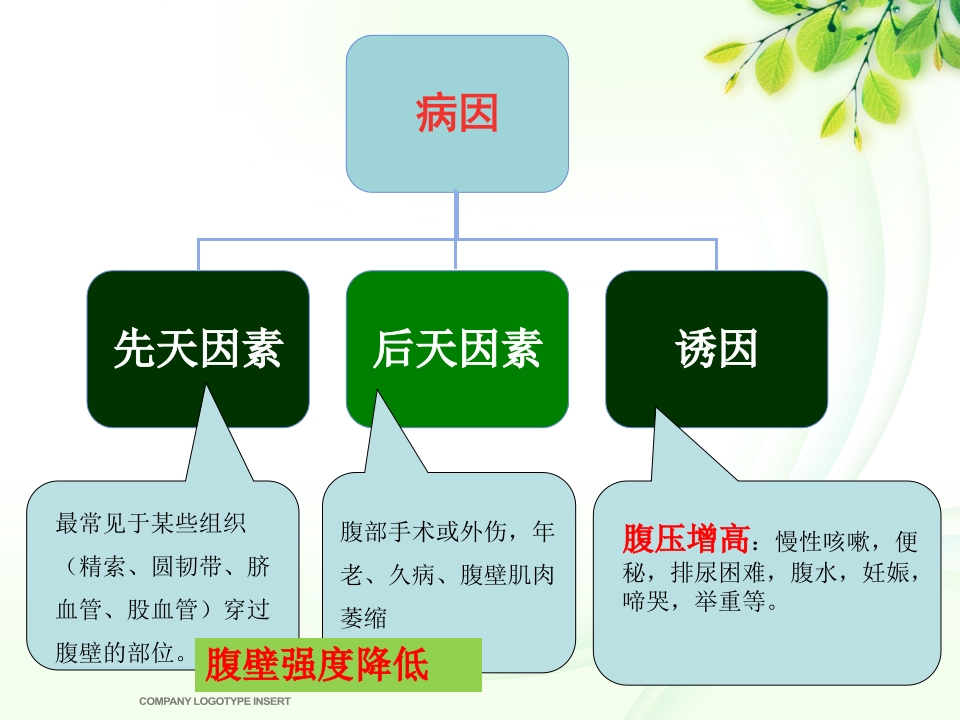 病因

先天因素

后天因素

诱因

最常见于某些组织（精索、圆韧带、脐血管、股血管）穿过腹壁的部位。

腹部手术或外伤，年老、久病、腹壁肌肉萎缩

腹压增高：慢性咳嗽，便秘，排尿困难，腹水，妊娠，啼哭，举重等。

腹壁强度降低

COMPANY LOGOTYPE INSERT